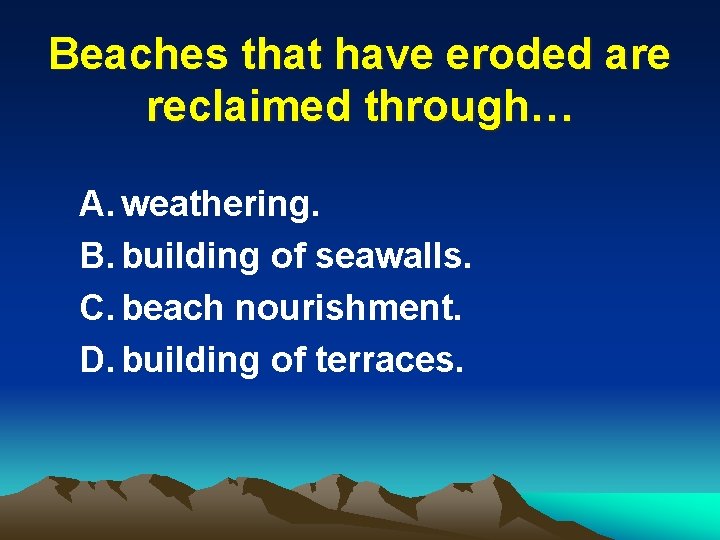 Beaches that have eroded are reclaimed through…

A. weathering.
B. building of seawalls.
C. beach nourishment.
D. building of terraces.